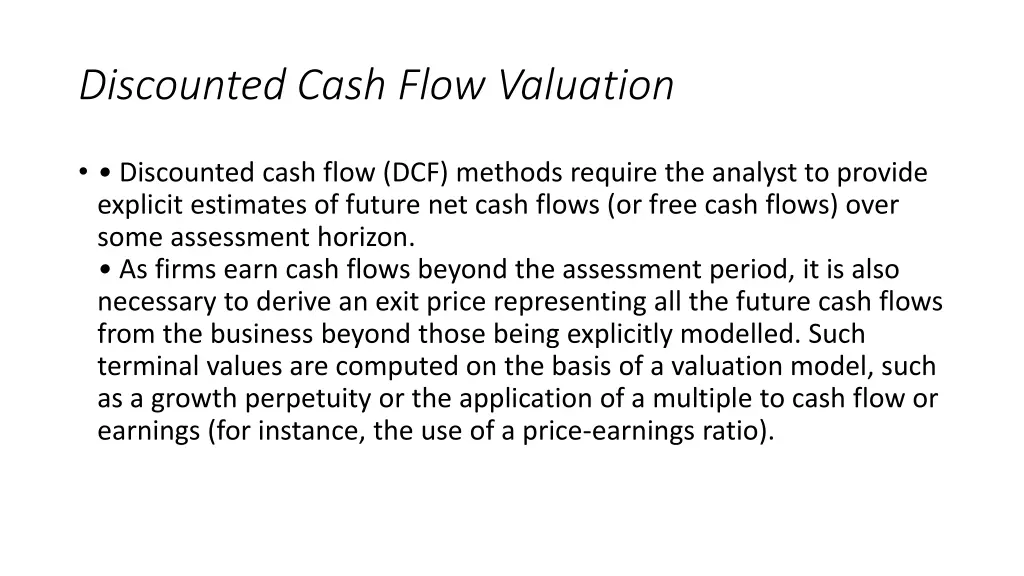 Discounted Cash Flow Valuation

• • Discounted cash flow (DCF) methods require the analyst to provide explicit estimates of future net cash flows (or free cash flows) over some assessment horizon.
• As firms earn cash flows beyond the assessment period, it is also necessary to derive an exit price representing all the future cash flows from the business beyond those being explicitly modelled. Such terminal values are computed on the basis of a valuation model, such as a growth perpetuity or the application of a multiple to cash flow or earnings (for instance, the use of a price-earnings ratio).